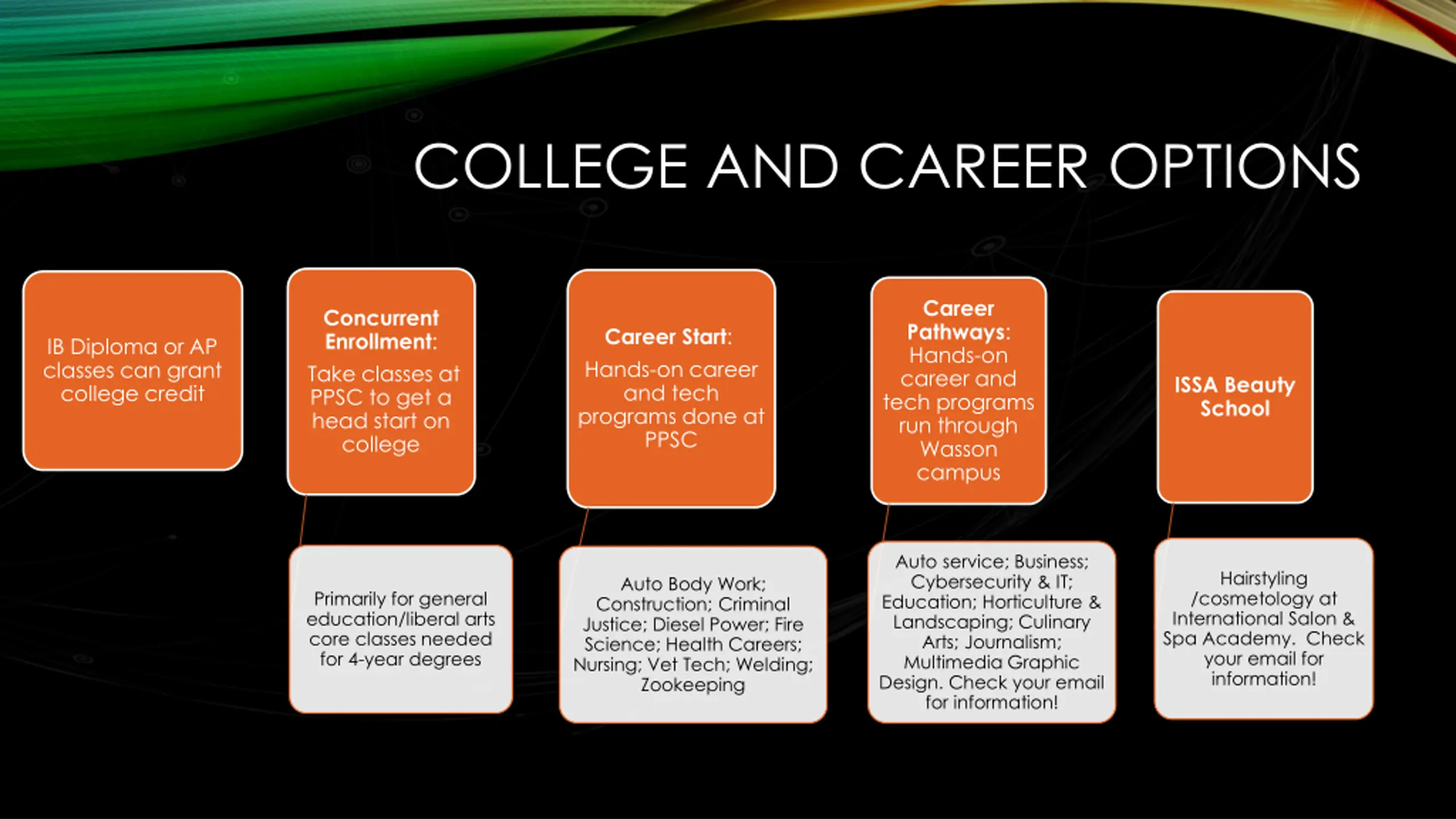 COLLEGE AND CAREER OPTIONS

IB Diploma or AP classes can grant college credit

Concurrent Enrollment:

Take classes at PPSC to get a head start on college

Primarily for general education/liberal arts core classes needed for 4-year degrees

Career Start:

Hands-on career and tech programs done at PPSC

Auto Body Work; Construction; Criminal Justice; Diesel Power; Fire Science; Health Careers; Nursing; Vet Tech; Welding; Zookeeping

Career Pathways:

Hands-on career and tech programs run through Wasson campus

Auto service; Business; Cybersecurity & IT; Education; Horticulture & Landscaping; Culinary Arts; Journalism; Multimedia Graphic Design. Check your email for information!

ISSA Beauty School

Hairstyling /cosmetology at International Salon & Spa Academy. Check your email for information!